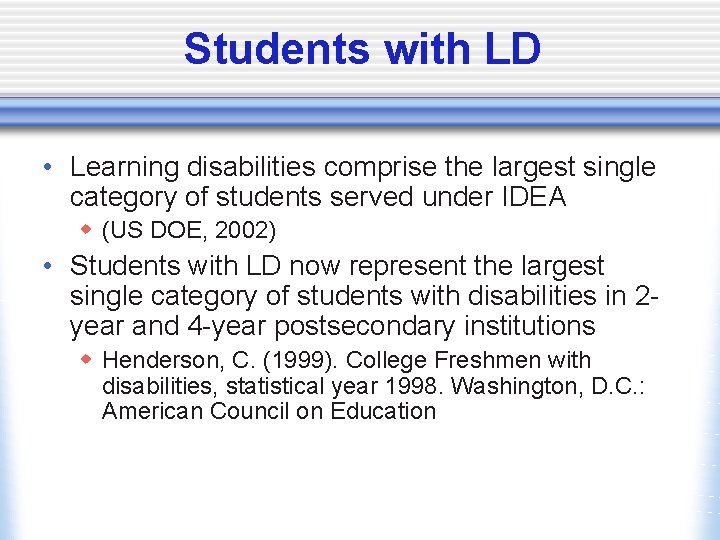 Students with LD

• Learning disabilities comprise the largest single category of students served under IDEA
  ◆ (US DOE, 2002)
• Students with LD now represent the largest single category of students with disabilities in 2-year and 4-year postsecondary institutions
  ◆ Henderson, C. (1999). College Freshmen with disabilities, statistical year 1998. Washington, D.C.: American Council on Education